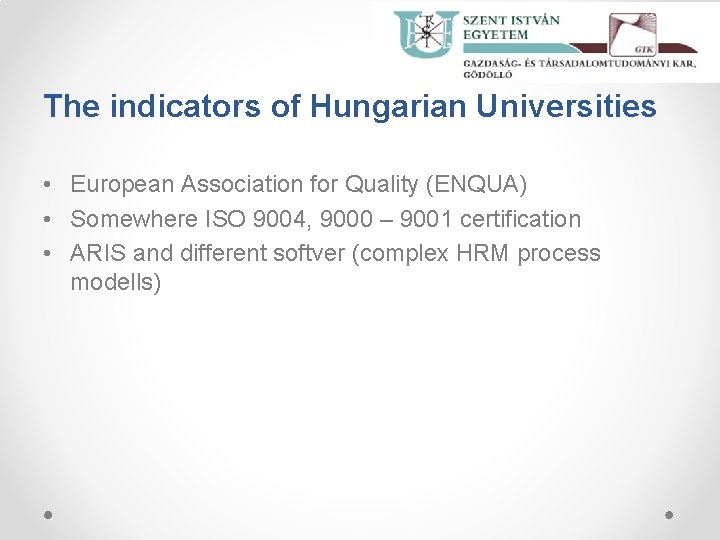 SZENT ISTVÁN EGYETEM
GTK
GAZDASÁG- ÉS TÁRSADALOMTUDOMÁNYI KAR, GÖDÖLLŐ

The indicators of Hungarian Universities

• European Association for Quality (ENQUA)
• Somewhere ISO 9004, 9000 – 9001 certification
• ARIS and different softver (complex HRM process modells)